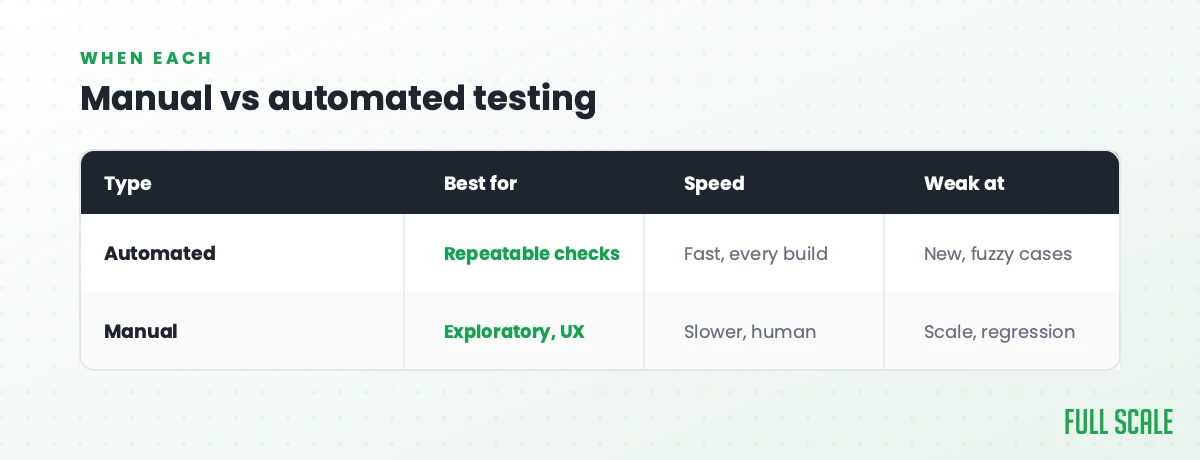 WHEN EACH

Manual vs automated testing

| Type | Best for | Speed | Weak at |
|---|---|---|---|
| Automated | Repeatable checks | Fast, every build | New, fuzzy cases |
| Manual | Exploratory, UX | Slower, human | Scale, regression |

FULL SCALE